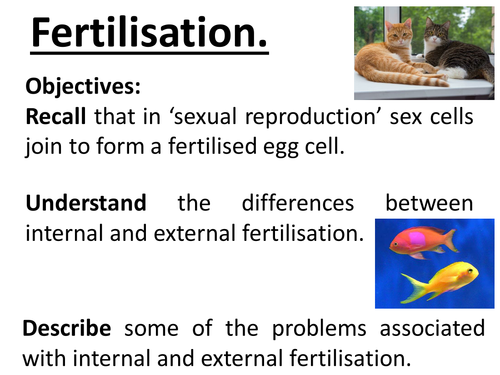 Fertilisation.

Objectives:

Recall that in ‘sexual reproduction’ sex cells join to form a fertilised egg cell.

Understand the differences between internal and external fertilisation.

Describe some of the problems associated with internal and external fertilisation.